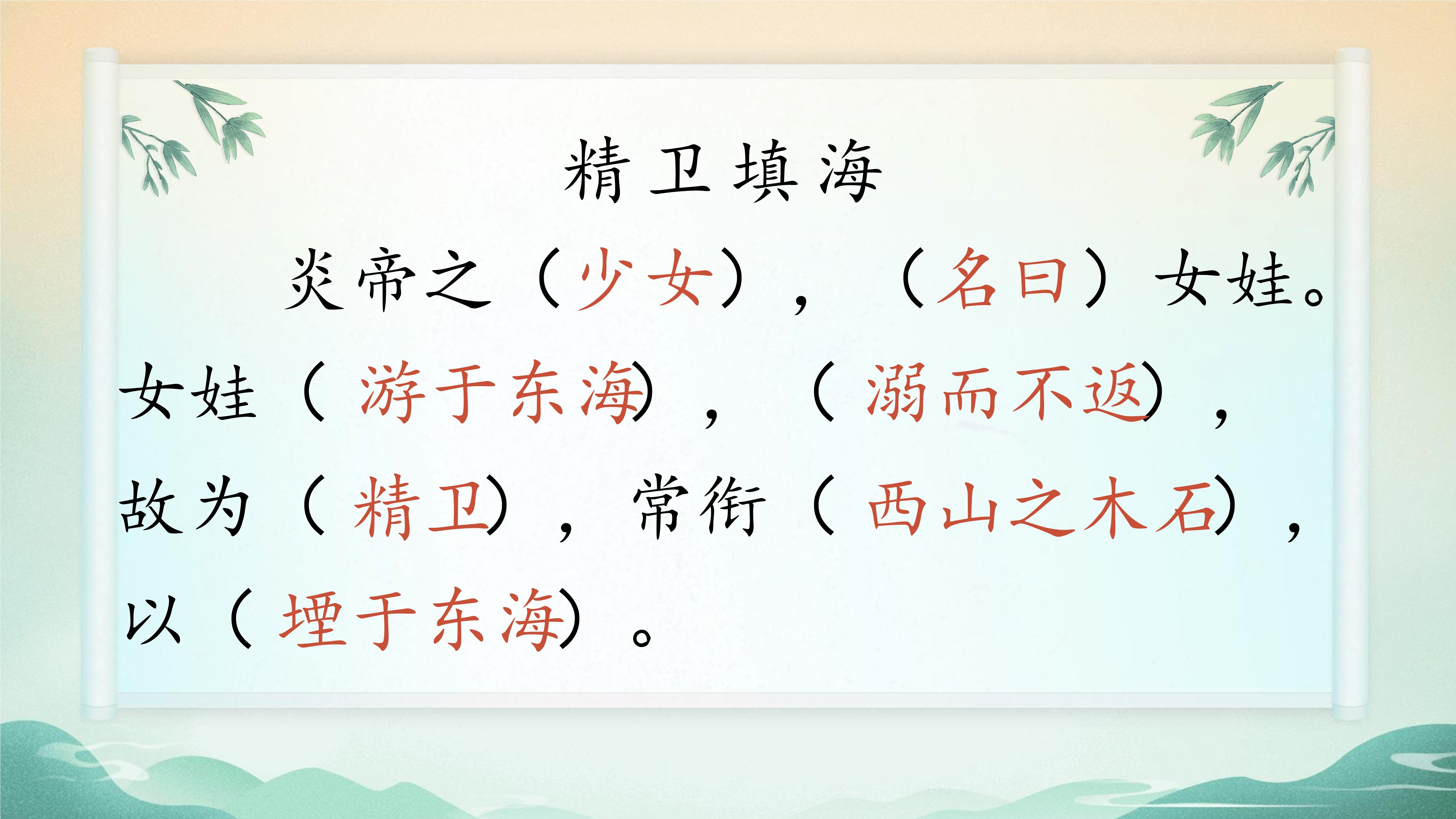 精卫填海

炎帝之（少女），（名曰）女娃。女娃（游于东海），（溺而不返），故为（精卫），常衔（西山之木石），以（堙于东海）。